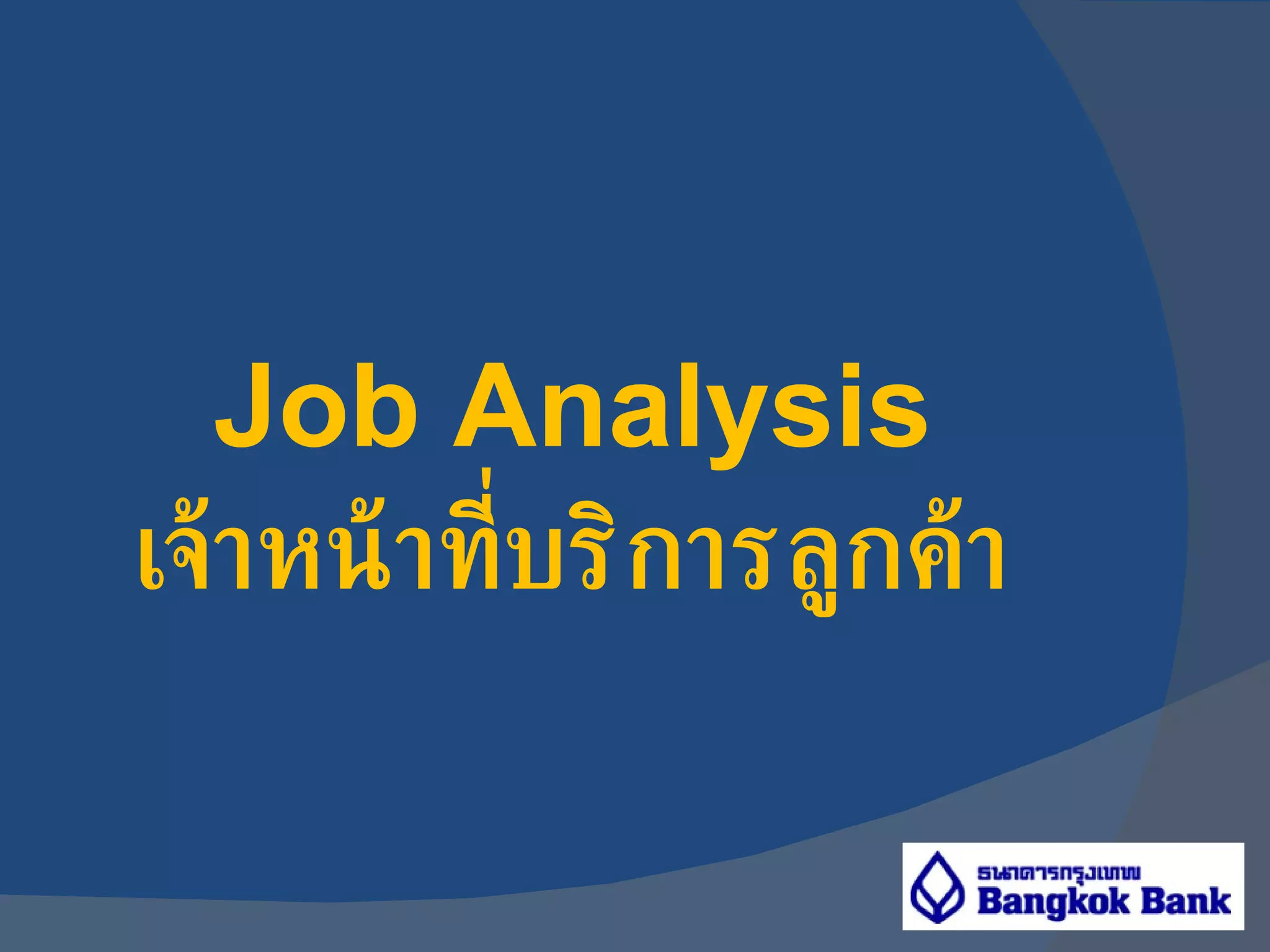 Job Analysis
เจ้าหน้าที่บริการลูกค้า

ธนาคารกรุงเทพ
Bangkok Bank